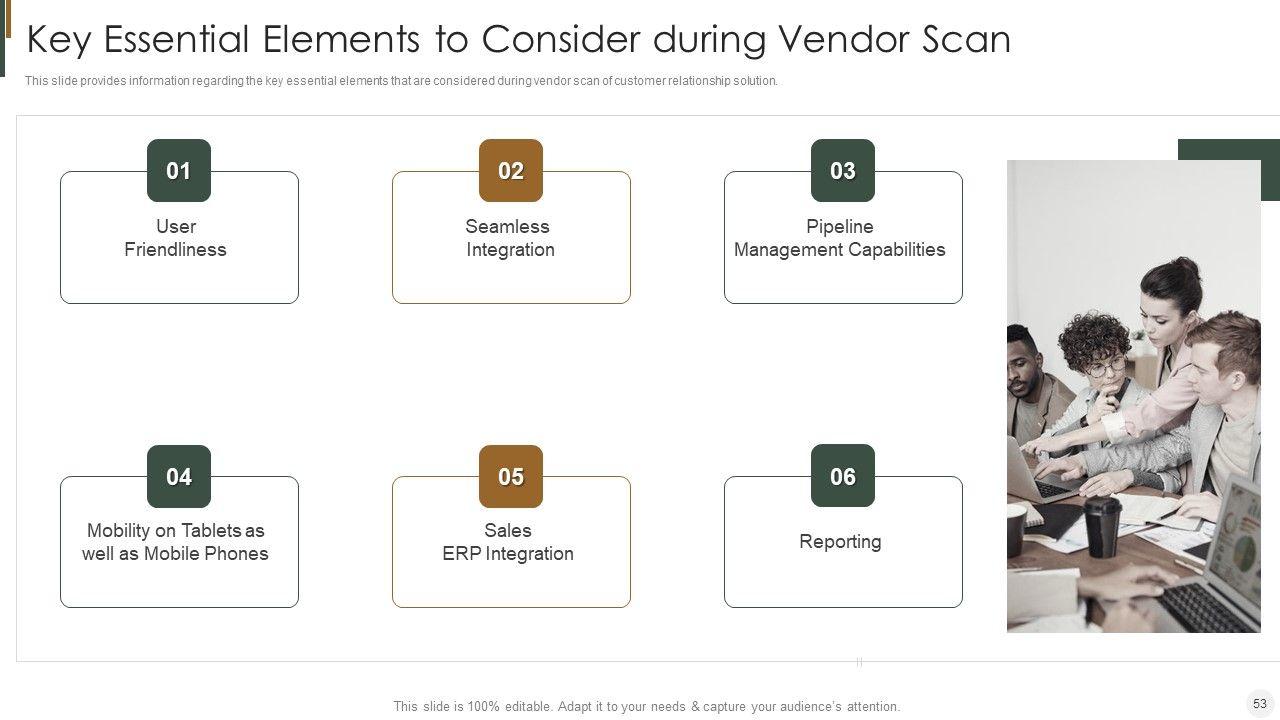 Key Essential Elements to Consider during Vendor Scan

This slide provides information regarding the key essential elements that are considered during vendor scan of customer relationship solution.

01
User Friendliness

02
Seamless Integration

03
Pipeline Management Capabilities

04
Mobility on Tablets as well as Mobile Phones

05
Sales ERP Integration

06
Reporting

This slide is 100% editable. Adapt it to your needs & capture your audience's attention.

53